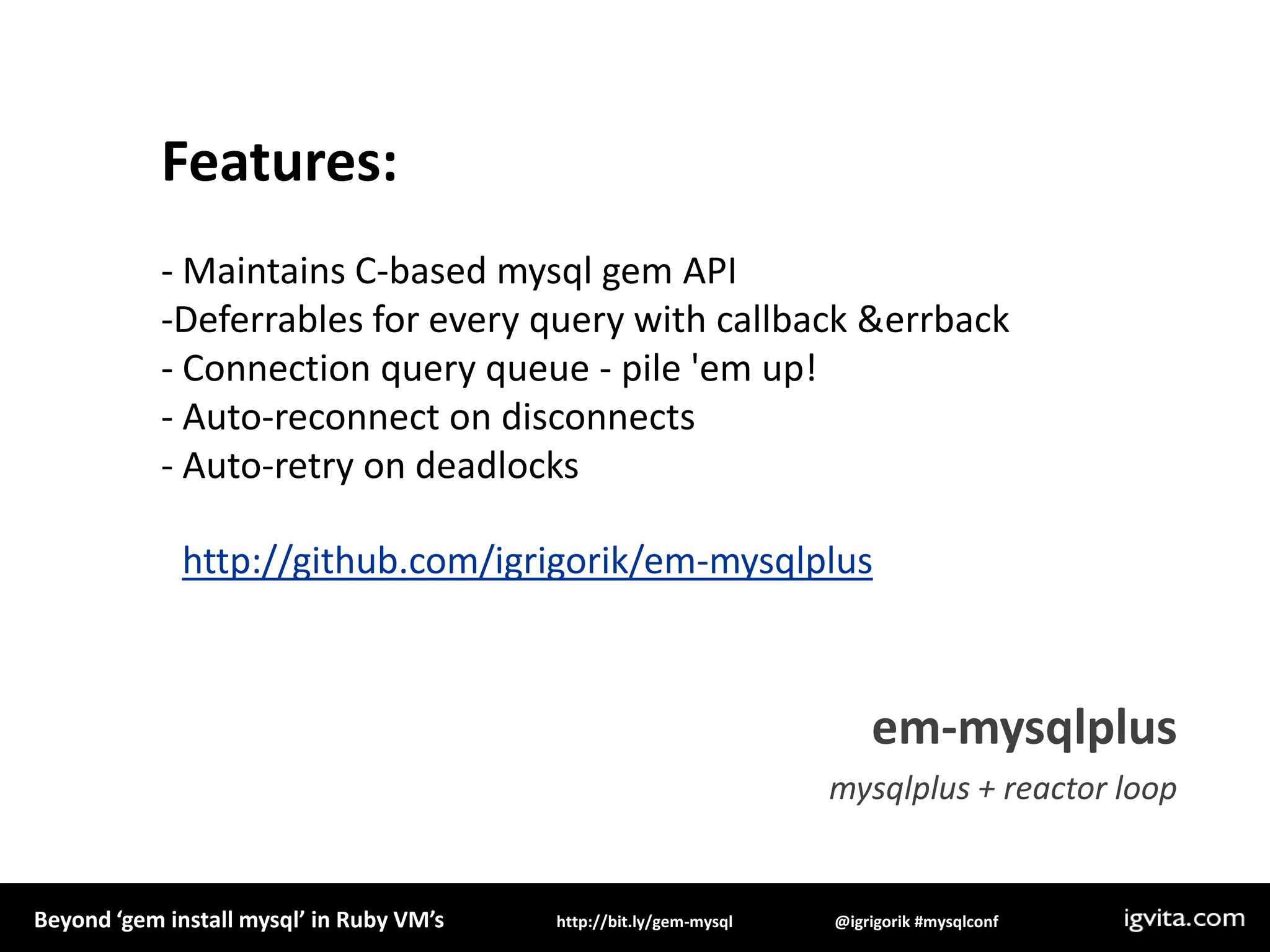 Features:

- Maintains C-based mysql gem API
-Deferrables for every query with callback &errback
- Connection query queue - pile 'em up!
- Auto-reconnect on disconnects
- Auto-retry on deadlocks

http://github.com/igrigorik/em-mysqlplus

em-mysqlplus

mysqlplus + reactor loop

Beyond ‘gem install mysql’ in Ruby VM’s

http://bit.ly/gem-mysql

@igrigorik #mysqlconf

igvita.com